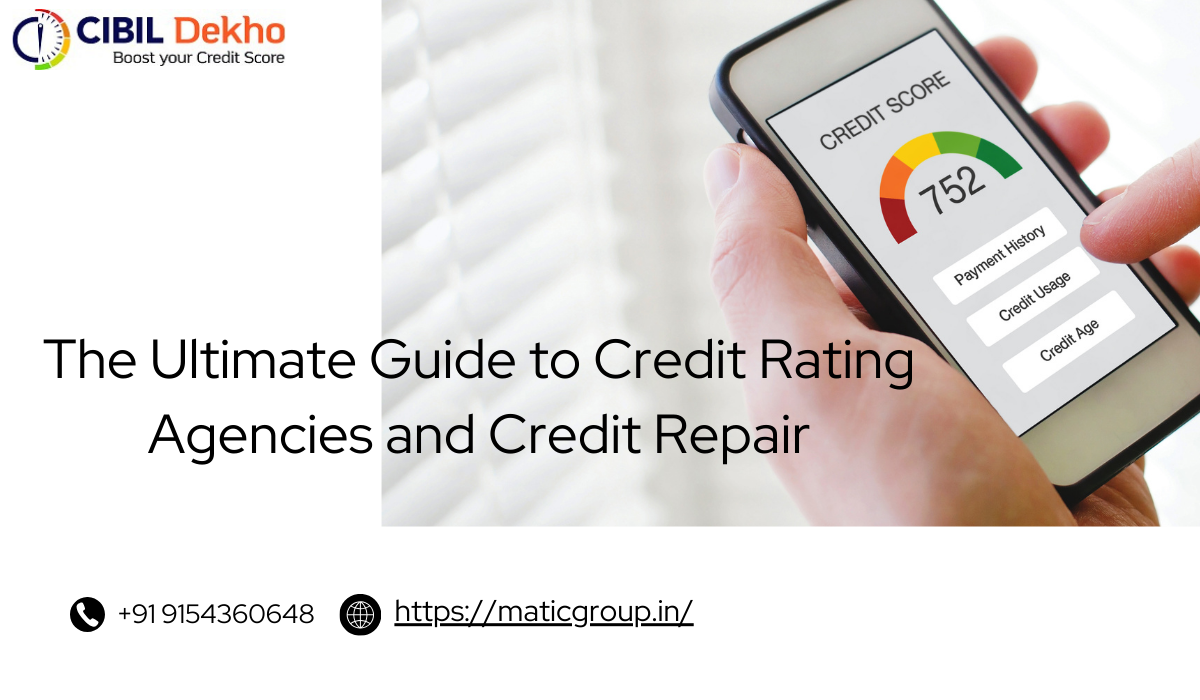 CIBIL Dekho
Boost your Credit Score

CREDIT SCORE
752
Payment History
Credit Usage
Credit Age

The Ultimate Guide to Credit Rating Agencies and Credit Repair

+91 9154360648
https://maticgroup.in/